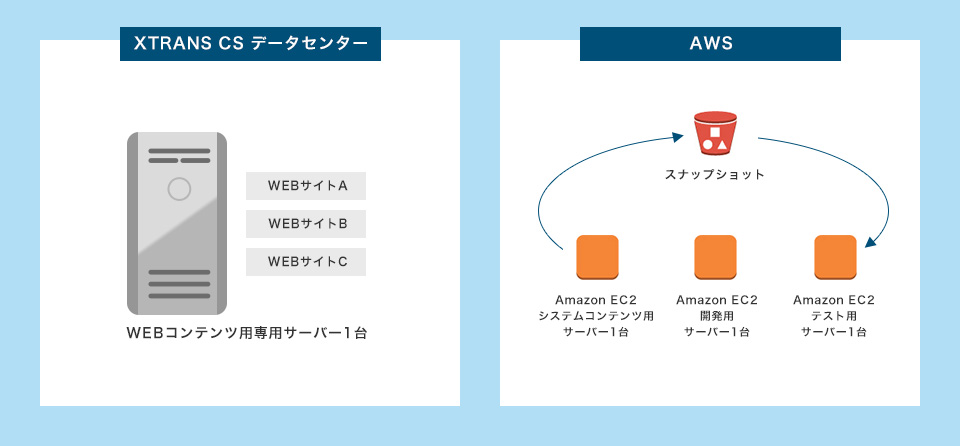 XTRANS CS データセンター

WEBサイトA

WEBサイトB

WEBサイトC

WEBコンテンツ用専用サーバー1台

AWS

スナップショット

Amazon EC2
システムコンテンツ用
サーバー1台

Amazon EC2
開発用
サーバー1台

Amazon EC2
テスト用
サーバー1台